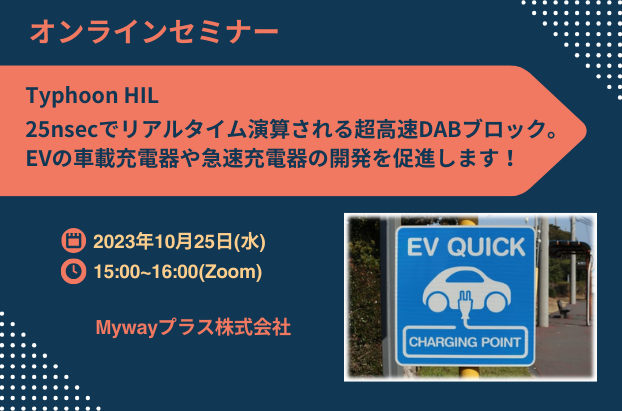 オンラインセミナー

Typhoon HIL
25nsecでリアルタイム演算される超高速DABブロック。
EVの車載充電器や急速充電器の開発を促進します！

2023年10月25日(水)
15:00~16:00(Zoom)

Mywayプラス株式会社

EV QUICK
CHARGING POINT